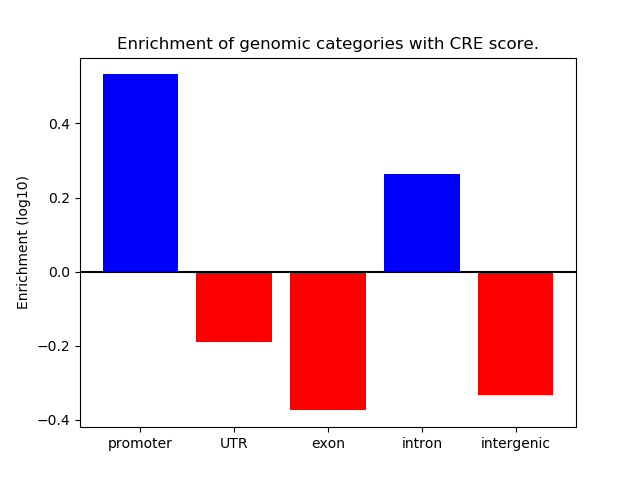 Enrichment of genomic categories with CRE score.

Enrichment (log10)

0.4
0.2
0.0
−0.2
−0.4

promoter
UTR
exon
intron
intergenic